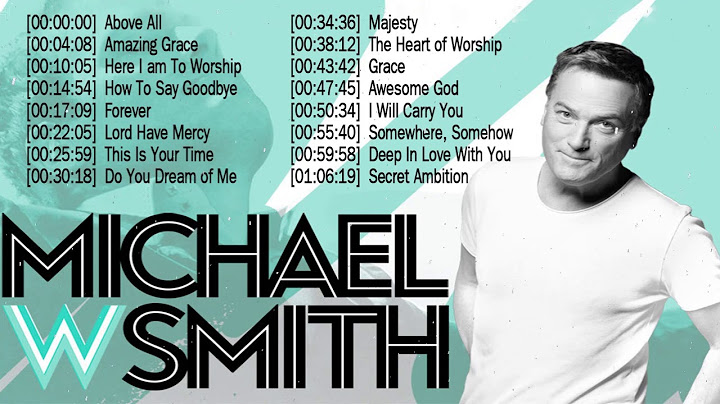 [00:00:00] Above All
[00:04:08] Amazing Grace
[00:10:05] Here I am To Worship
[00:14:54] How To Say Goodbye
[00:17:09] Forever
[00:22:05] Lord Have Mercy
[00:25:59] This Is Your Time
[00:30:18] Do You Dream of Me

[00:34:36] Majesty
[00:38:12] The Heart of Worship
[00:43:42] Grace
[00:47:45] Awesome God
[00:50:34] I Will Carry You
[00:55:40] Somewhere, Somehow
[00:59:58] Deep In Love With You
[01:06:19] Secret Ambition

MICHAEL
W SMITH